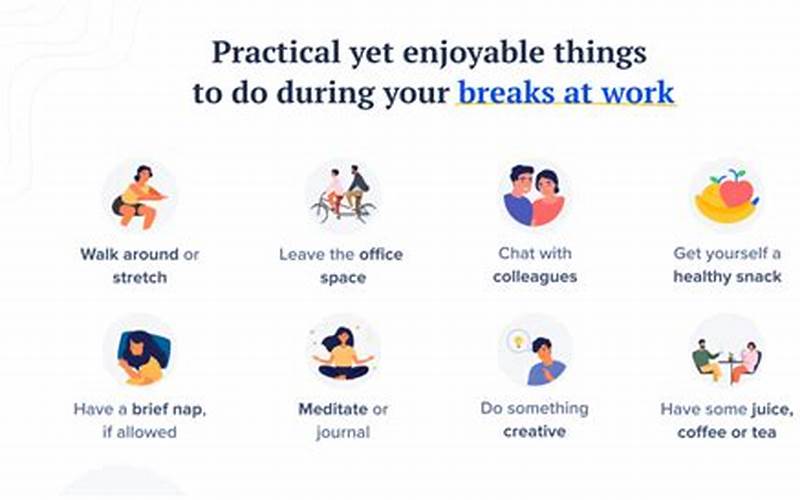 Practical yet enjoyable things to do during your breaks at work

Walk around or stretch

Leave the office space

Chat with colleagues

Get yourself a healthy snack

Have a brief nap, if allowed

Meditate or journal

Do something creative

Have some juice, coffee or tea